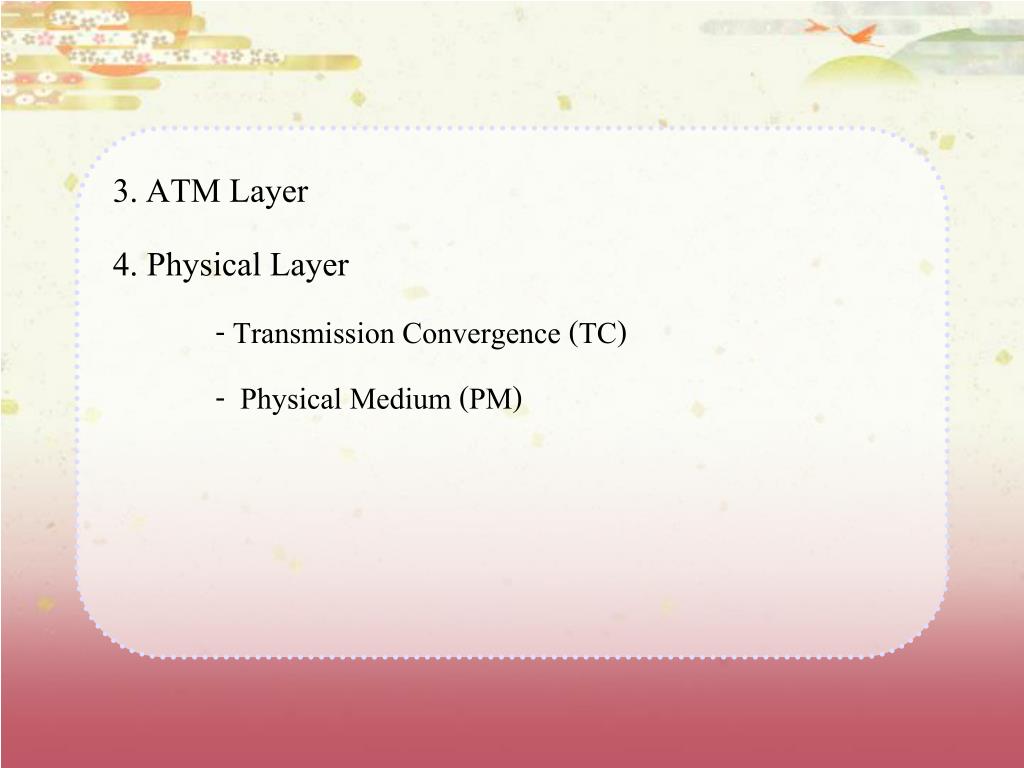 3. ATM Layer

4. Physical Layer

- Transmission Convergence (TC)

- Physical Medium (PM)